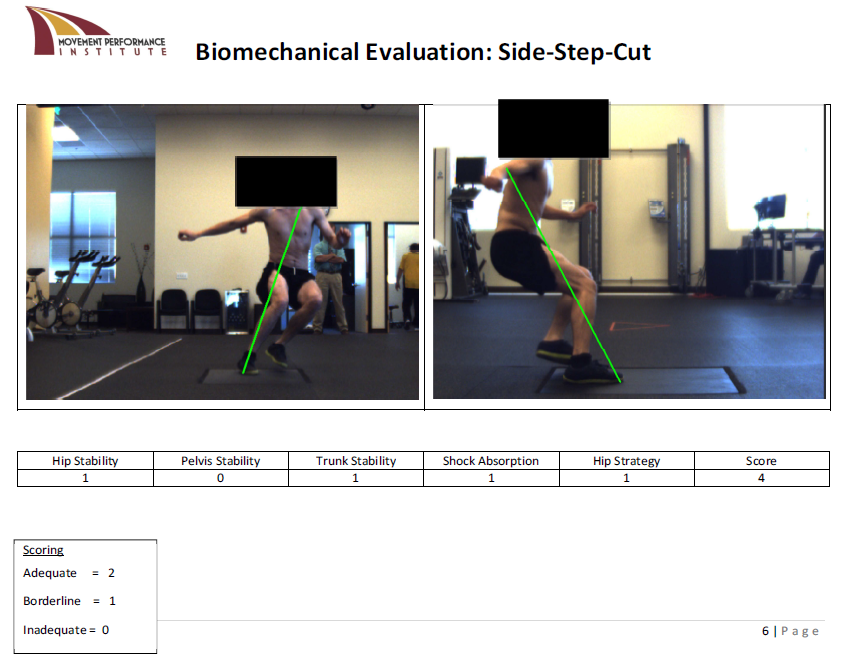 MOVEMENT PERFORMANCE INSTITUTE

Biomechanical Evaluation: Side-Step-Cut

| Hip Stability | Pelvis Stability | Trunk Stability | Shock Absorption | Hip Strategy | Score |
|---|---|---|---|---|---|
| 1 | 0 | 1 | 1 | 1 | 4 |

Scoring

Adequate = 2

Borderline = 1

Inadequate = 0

6 | Page